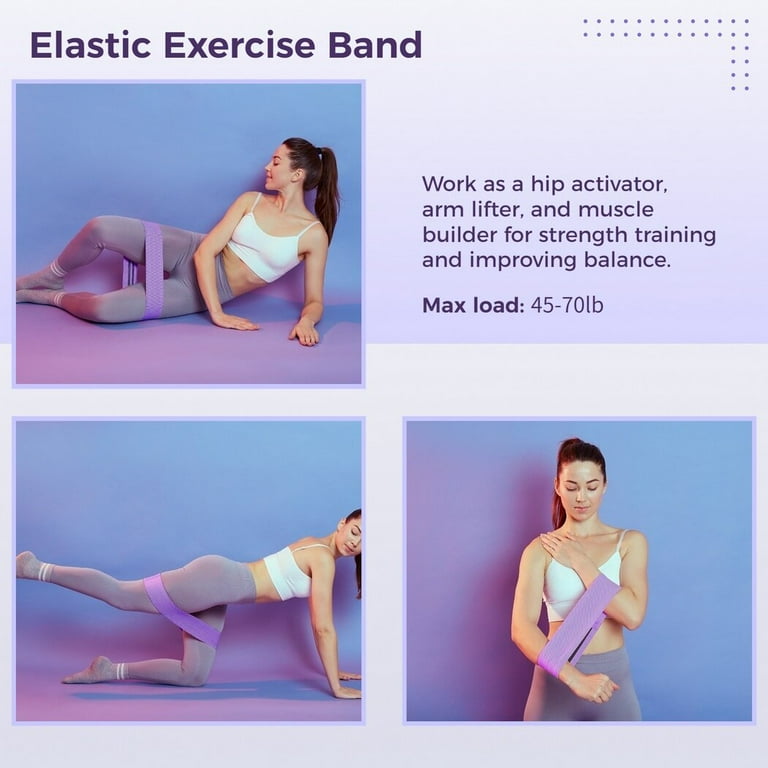 Elastic Exercise Band

Work as a hip activator, arm lifter, and muscle builder for strength training and improving balance.

Max load: 45-70lb